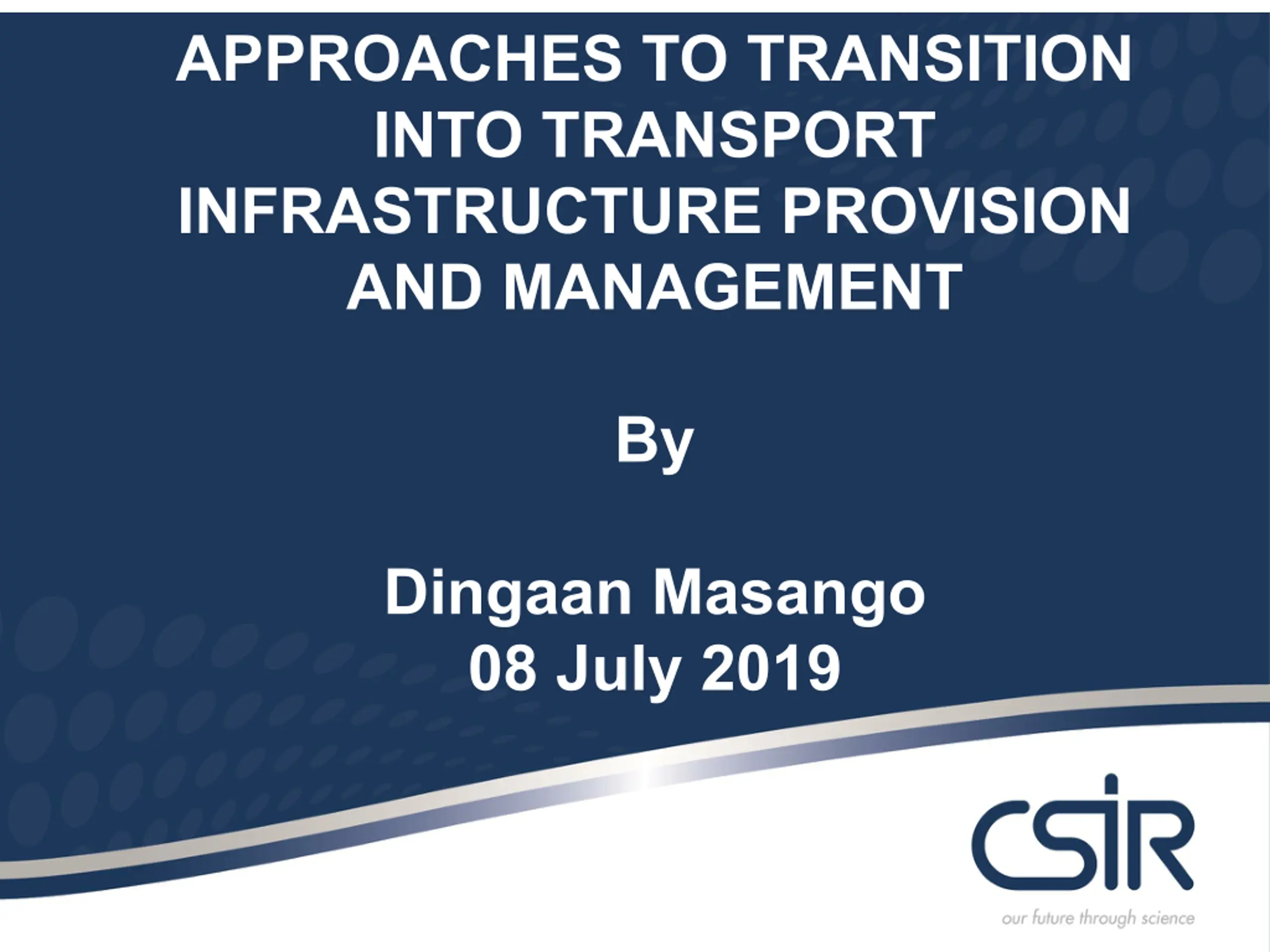 APPROACHES TO TRANSITION INTO TRANSPORT INFRASTRUCTURE PROVISION AND MANAGEMENT

By

Dingaan Masango
08 July 2019

CSIR
our future through science